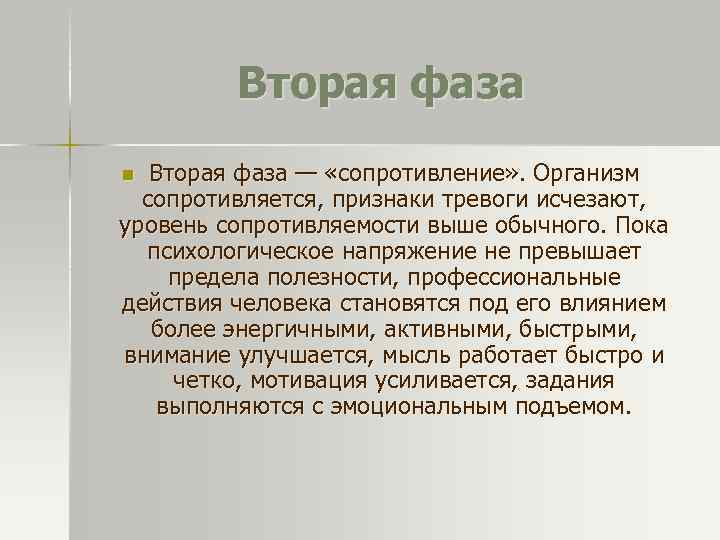 Вторая фаза

Вторая фаза — «сопротивление». Организм сопротивляется, признаки тревоги исчезают, уровень сопротивляемости выше обычного. Пока психологическое напряжение не превышает предела полезности, профессиональные действия человека становятся под его влиянием более энергичными, активными, быстрыми, внимание улучшается, мысль работает быстро и четко, мотивация усиливается, задания выполняются с эмоциональным подъемом.